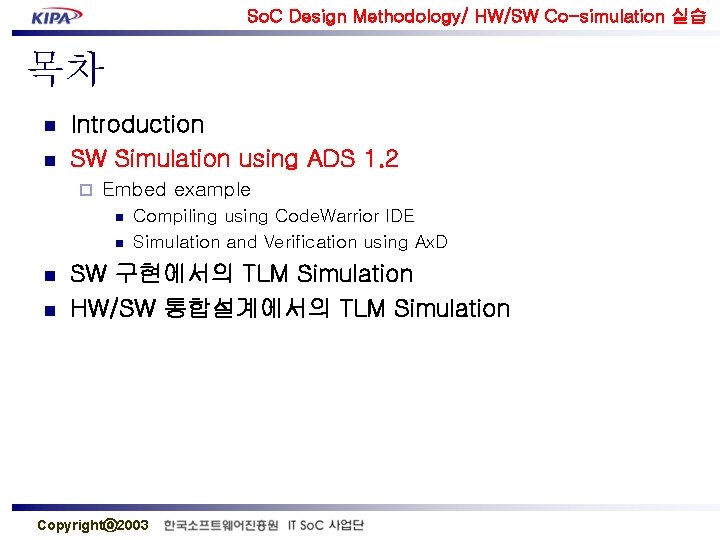 KIPA

SoC Design Methodology/ HW/SW Co-simulation 실습

목차

- Introduction
- SW Simulation using ADS 1.2
  - Embed example
    - Compiling using CodeWarrior IDE
    - Simulation and Verification using AxD
- SW 구현에서의 TLM Simulation
- HW/SW 통합설계에서의 TLM Simulation

Copyright@2003 한국소프트웨어진흥원 IT SoC 사업단